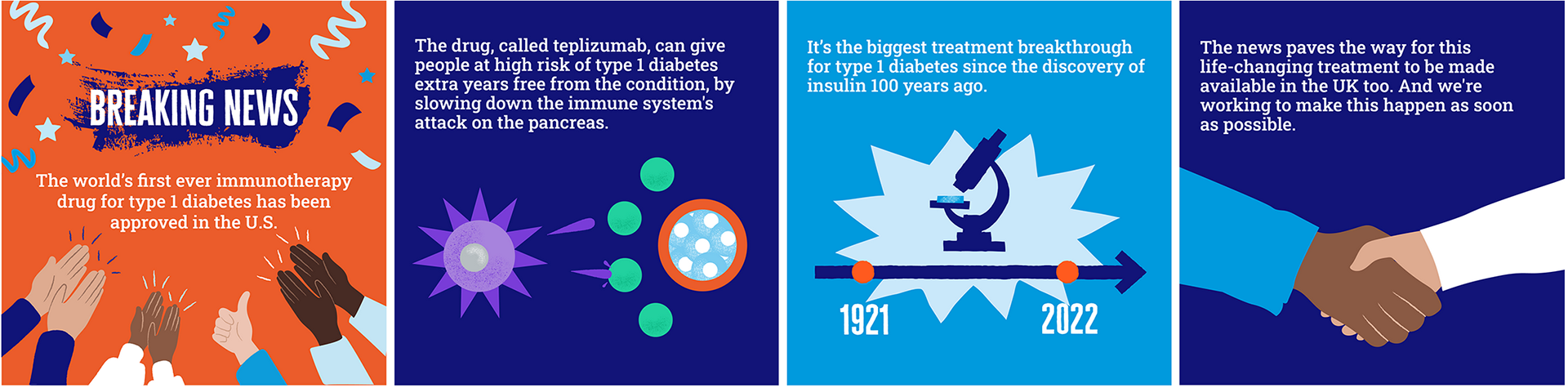 BREAKING NEWS

The world's first ever immunotherapy drug for type 1 diabetes has been approved in the U.S.

The drug, called teplizumab, can give people at high risk of type 1 diabetes extra years free from the condition, by slowing down the immune system's attack on the pancreas.

It's the biggest treatment breakthrough for type 1 diabetes since the discovery of insulin 100 years ago.

1921

2022

The news paves the way for this life-changing treatment to be made available in the UK too. And we're working to make this happen as soon as possible.